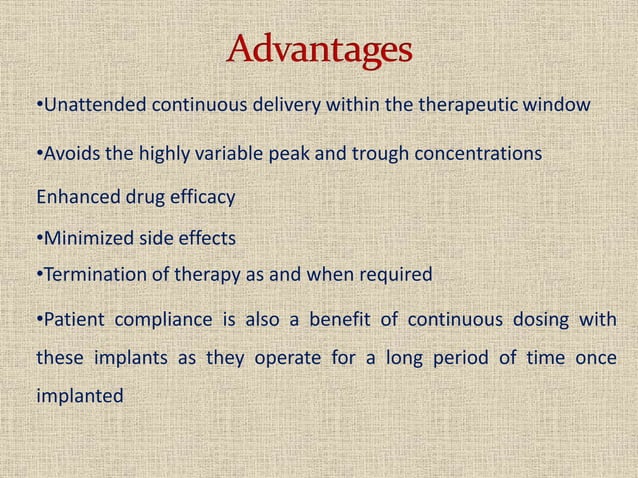 Advantages

•Unattended continuous delivery within the therapeutic window

•Avoids the highly variable peak and trough concentrations

Enhanced drug efficacy

•Minimized side effects

•Termination of therapy as and when required

•Patient compliance is also a benefit of continuous dosing with these implants as they operate for a long period of time once implanted